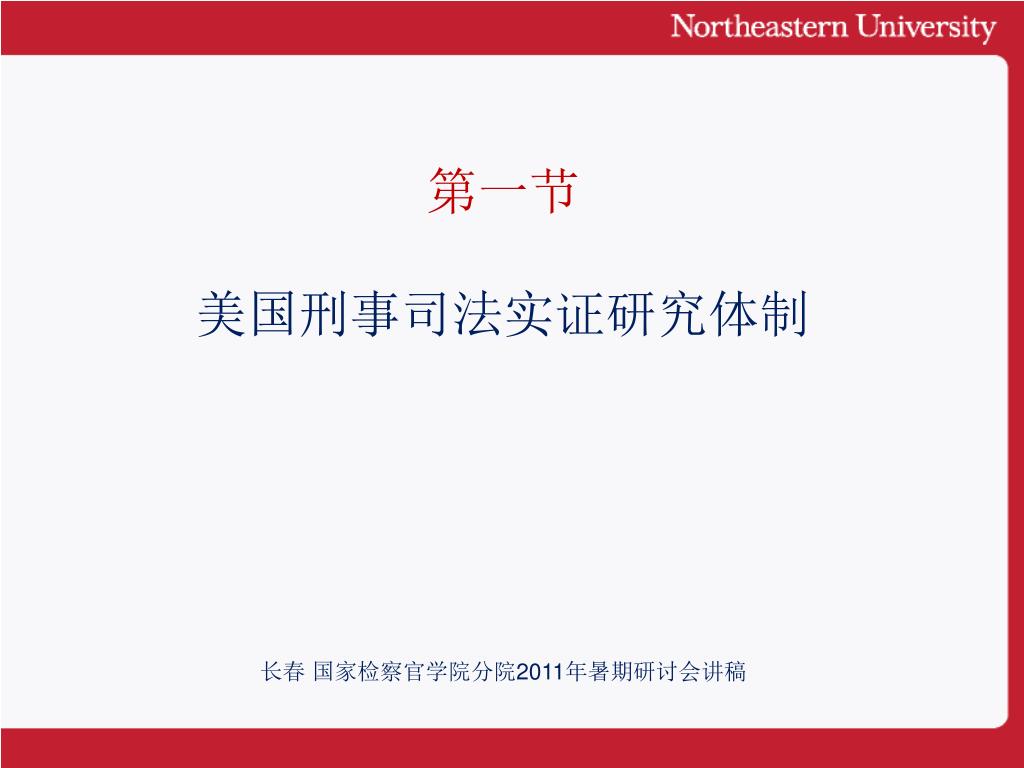 Northeastern University

第一节

美国刑事司法实证研究体制

长春 国家检察官学院分院2011年暑期研讨会讲稿